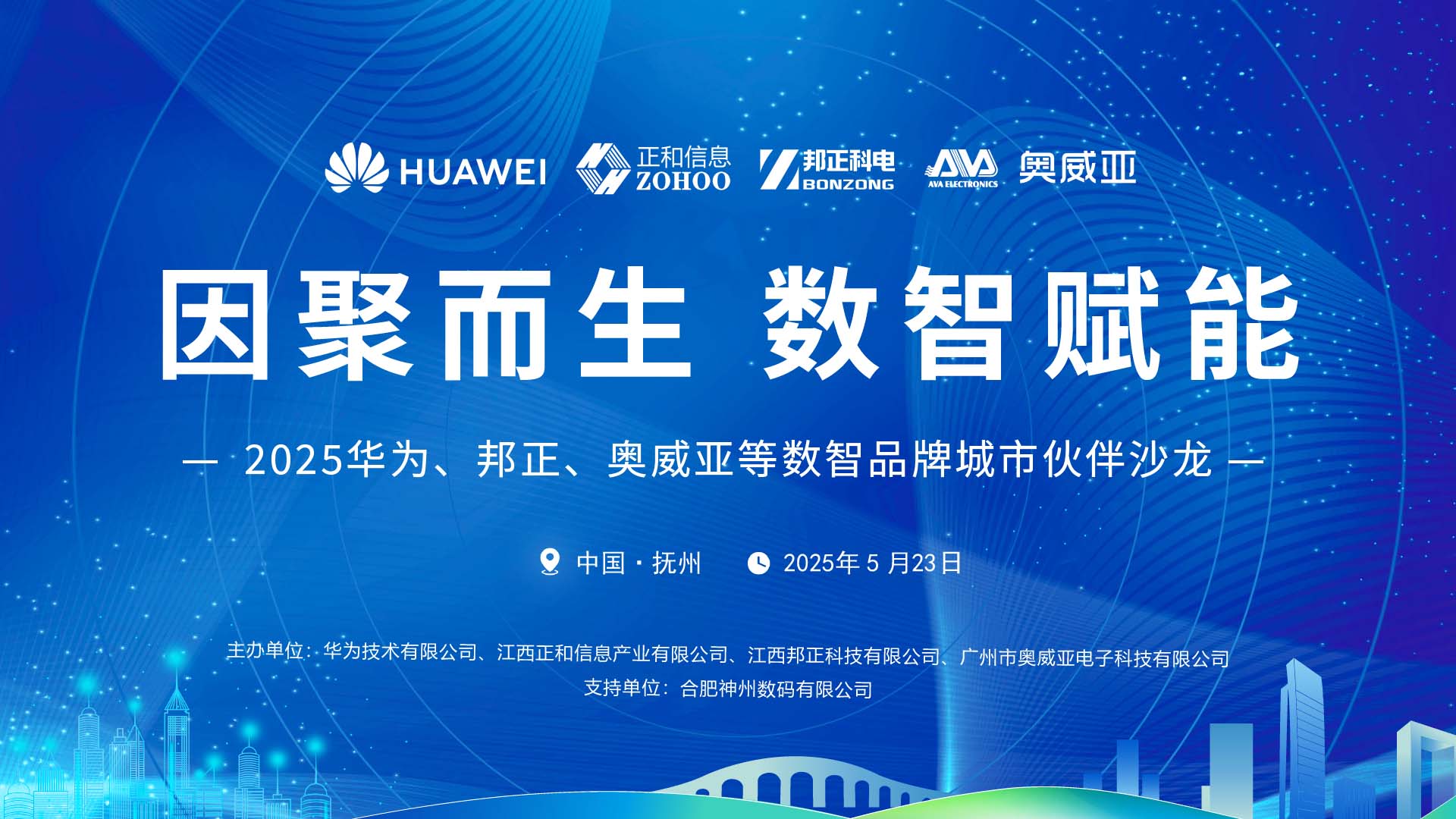 HUAWEI 正和信息 ZOHOO 邦正科电 BONZONG AVA ELECTRONICS 奥威亚

因聚而生 数智赋能

— 2025华为、邦正、奥威亚等数智品牌城市伙伴沙龙 —

中国 · 抚州 2025年 5 月23日

主办单位：华为技术有限公司、江西正和信息产业有限公司、江西邦正科技有限公司、广州市奥威亚电子科技有限公司
支持单位：合肥神州数码有限公司